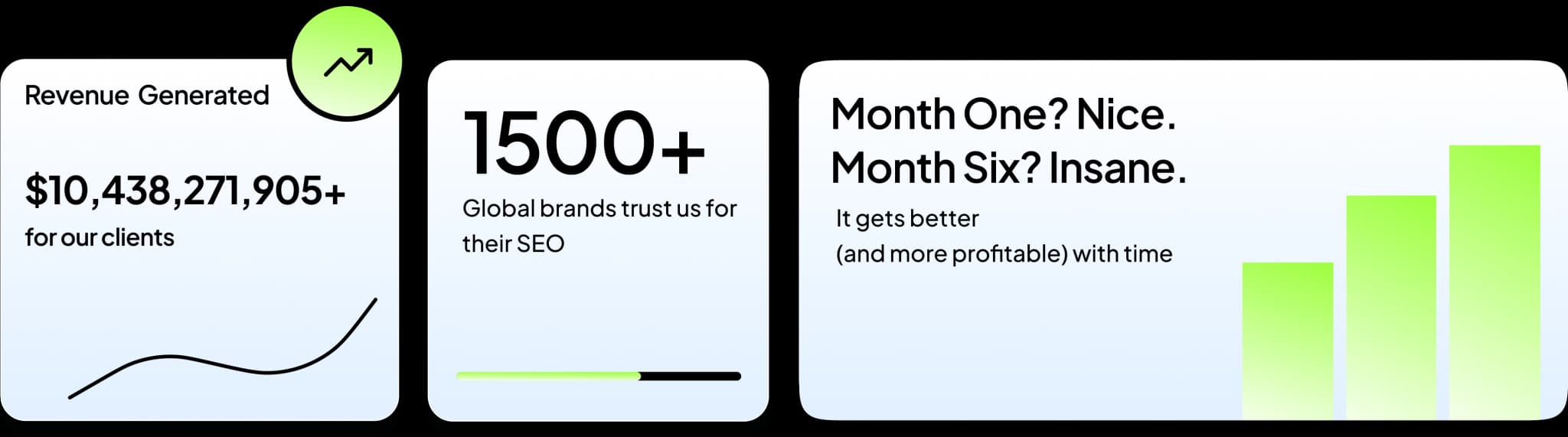 Revenue Generated

$10,438,271,905+

for our clients

1500+

Global brands trust us for their SEO

Month One? Nice.
Month Six? Insane.

It gets better
(and more profitable) with time